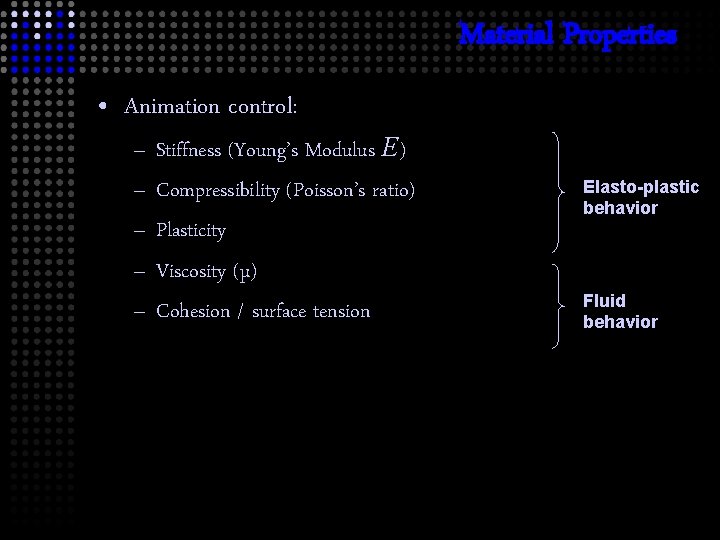 Material Properties

• Animation control:
– Stiffness (Young's Modulus $E$)
– Compressibility (Poisson's ratio)
– Plasticity
– Viscosity (μ)
– Cohesion / surface tension

Elasto-plastic behavior

Fluid behavior